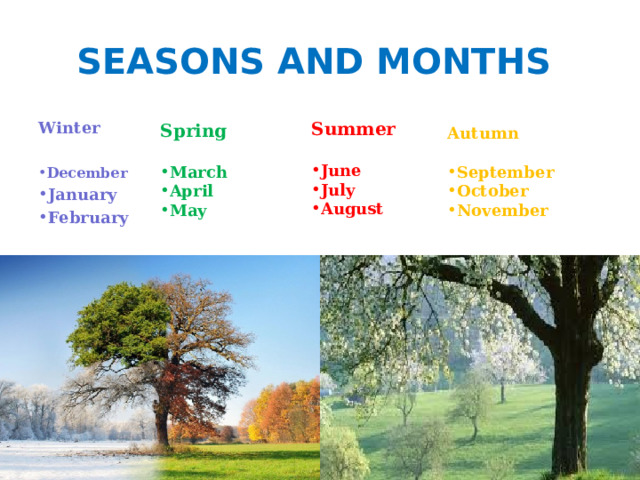 SEASONS AND MONTHS

Winter

• December
• January
• February

Spring

• March
• April
• May

Summer

• June
• July
• August

Autumn

• September
• October
• November